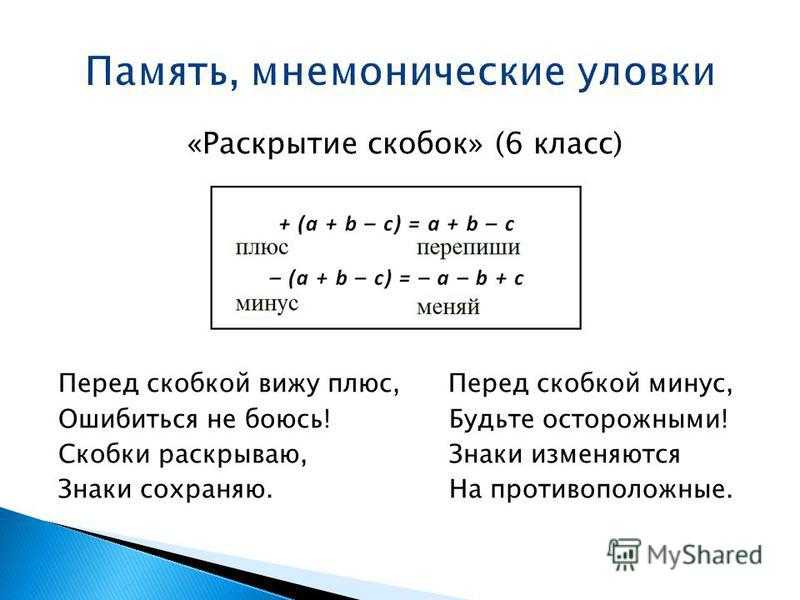 Память, мнемонические уловки

«Раскрытие скобок» (6 класс)

$+ (a + b - c) = a + b - c$
плюс перепиши
$- (a + b - c) = - a - b + c$
минус меняй

Перед скобкой вижу плюс,
Ошибиться не боюсь!
Скобки раскрываю,
Знаки сохраняю.

Перед скобкой минус,
Будьте осторожными!
Знаки изменяются
На противоположные.

MyShared